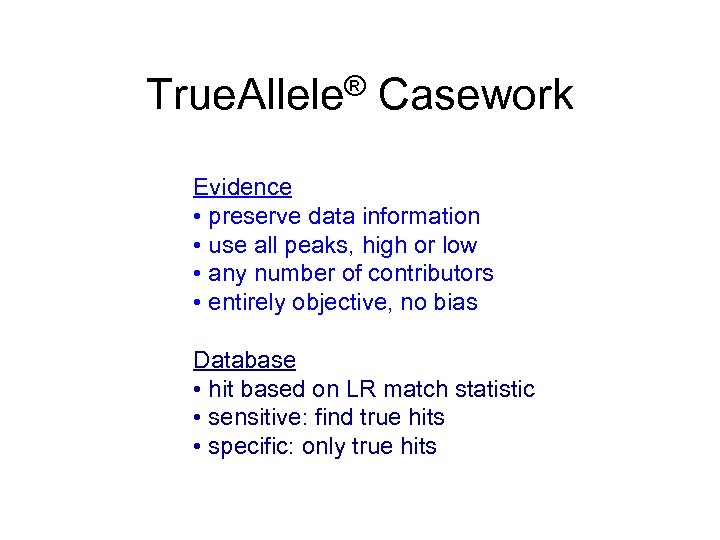 TrueAllele® Casework

Evidence
• preserve data information
• use all peaks, high or low
• any number of contributors
• entirely objective, no bias

Database
• hit based on LR match statistic
• sensitive: find true hits
• specific: only true hits